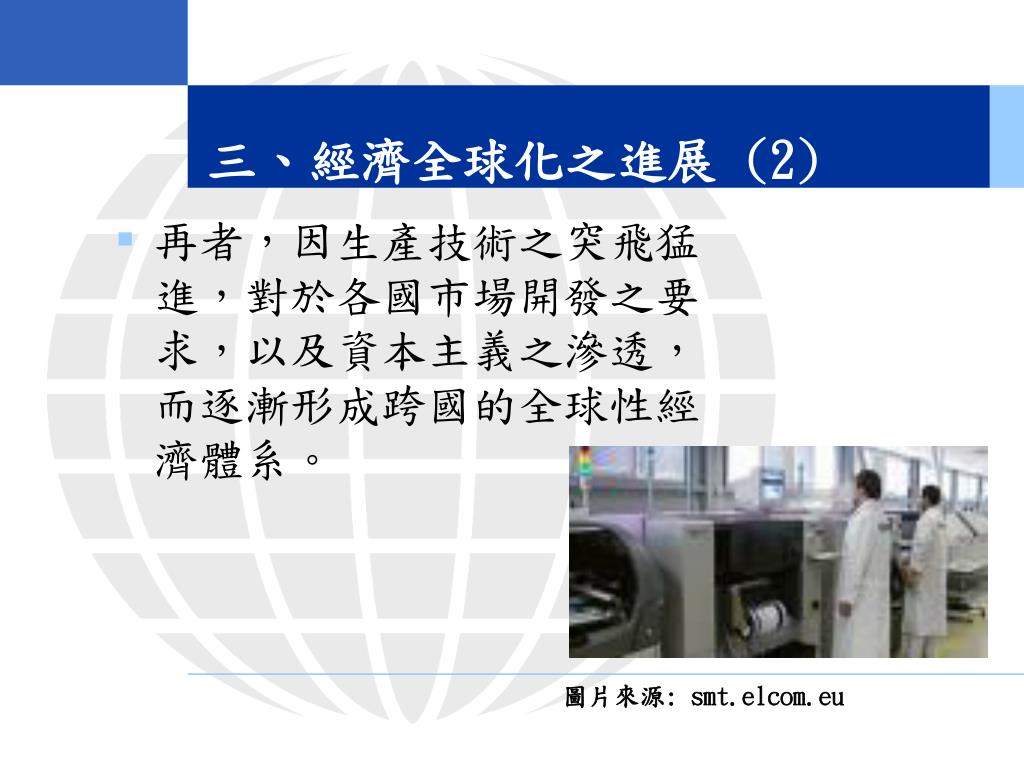 三、經濟全球化之進展 (2)

再者，因生產技術之突飛猛進，對於各國市場開發之要求，以及資本主義之滲透，而逐漸形成跨國的全球性經濟體系。

圖片來源: smt.elcom.eu